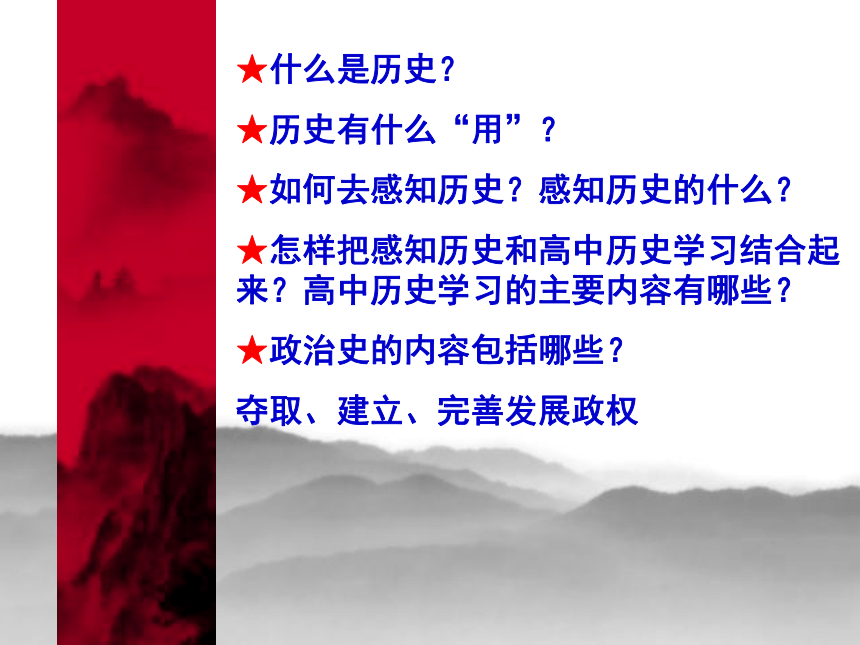 ★什么是历史？

★历史有什么“用”？

★如何去感知历史？感知历史的什么？

★怎样把感知历史和高中历史学习结合起来？高中历史学习的主要内容有哪些？

★政治史的内容包括哪些？

夺取、建立、完善发展政权